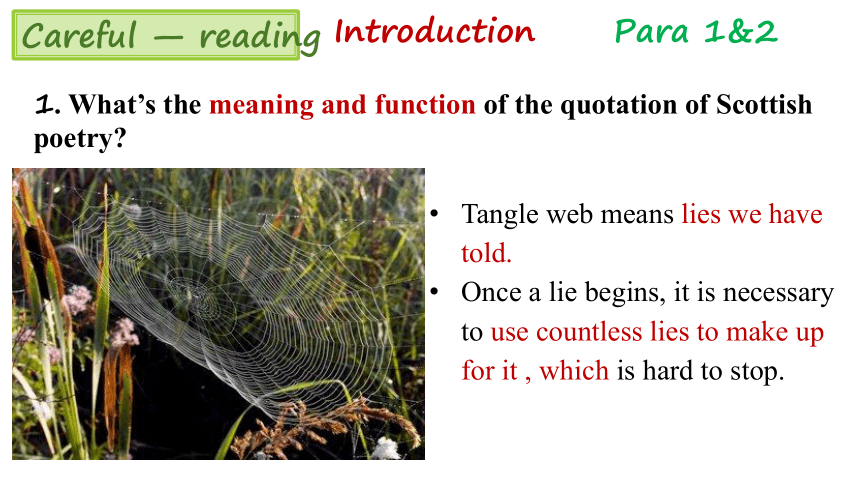 Careful — reading Introduction Para 1&2

1. What's the meaning and function of the quotation of Scottish poetry?

• Tangle web means lies we have told.
• Once a lie begins, it is necessary to use countless lies to make up for it , which is hard to stop.